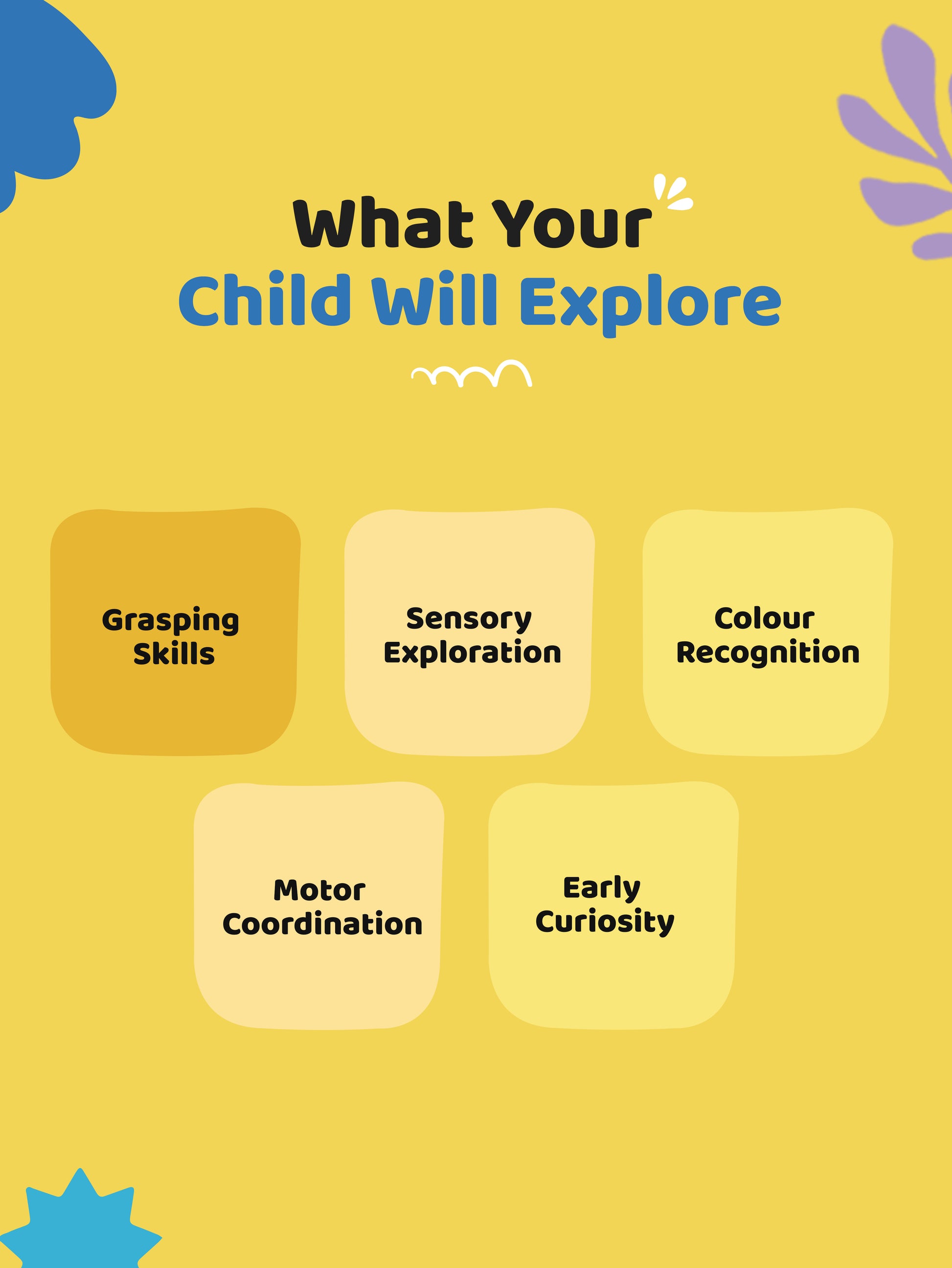 What Your
Child Will Explore

Grasping Skills

Sensory Exploration

Colour Recognition

Motor Coordination

Early Curiosity